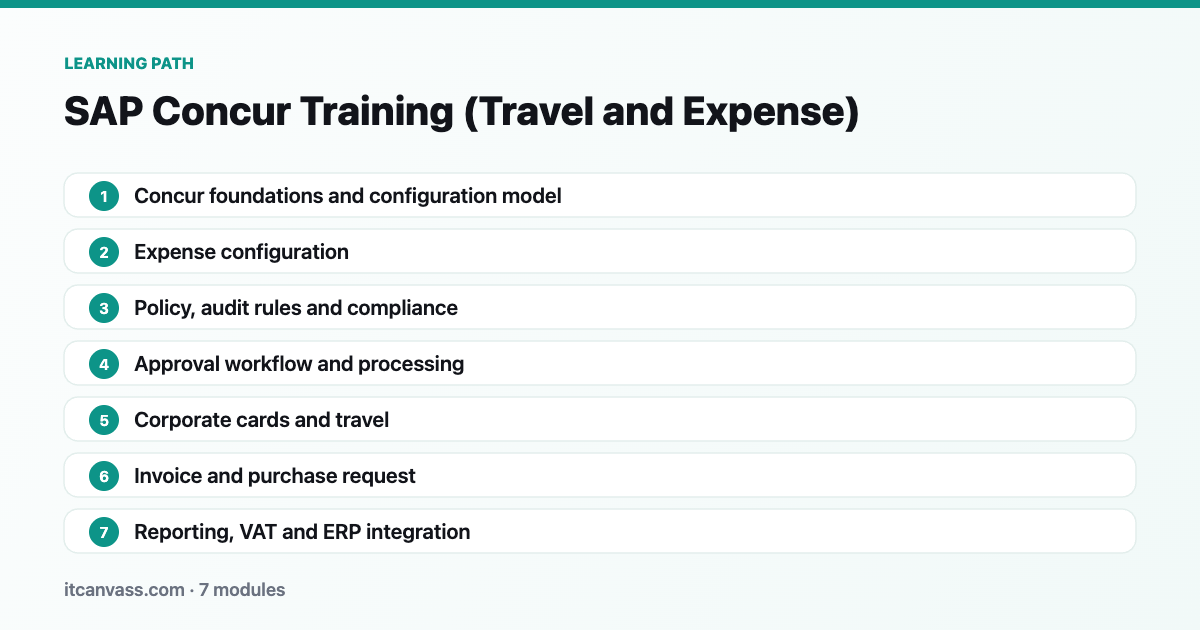 LEARNING PATH

SAP Concur Training (Travel and Expense)

1 Concur foundations and configuration model

2 Expense configuration

3 Policy, audit rules and compliance

4 Approval workflow and processing

5 Corporate cards and travel

6 Invoice and purchase request

7 Reporting, VAT and ERP integration

itcanvass.com · 7 modules